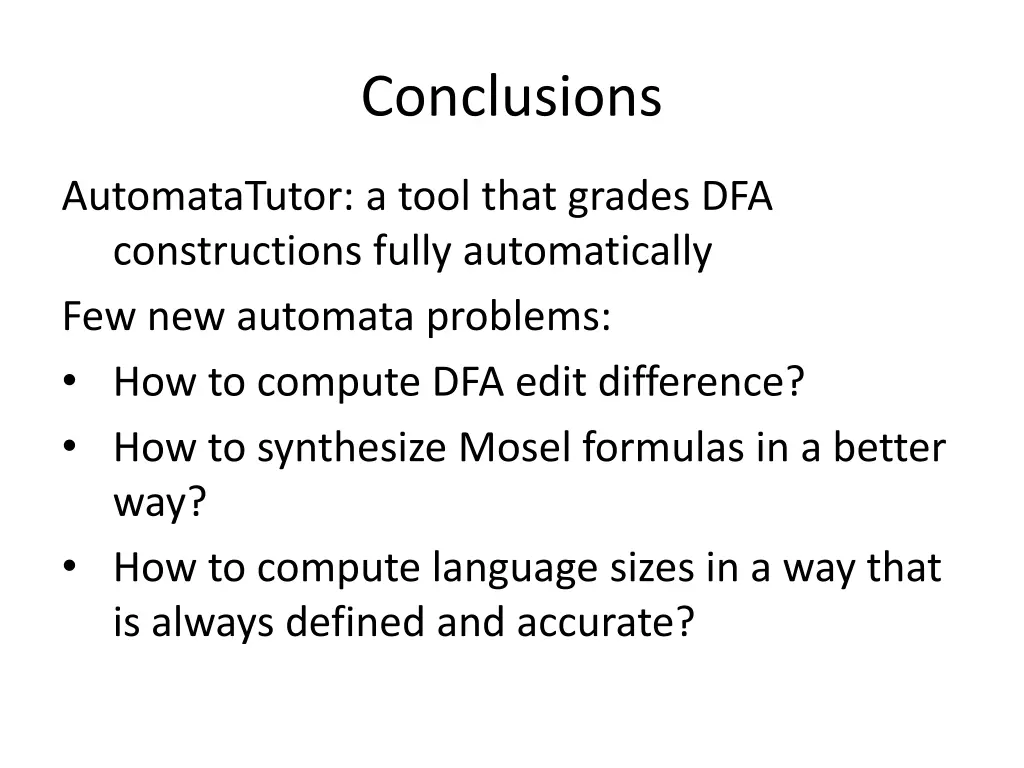 Conclusions

AutomataTutor: a tool that grades DFA constructions fully automatically

Few new automata problems:

• How to compute DFA edit difference?
• How to synthesize Mosel formulas in a better way?
• How to compute language sizes in a way that is always defined and accurate?